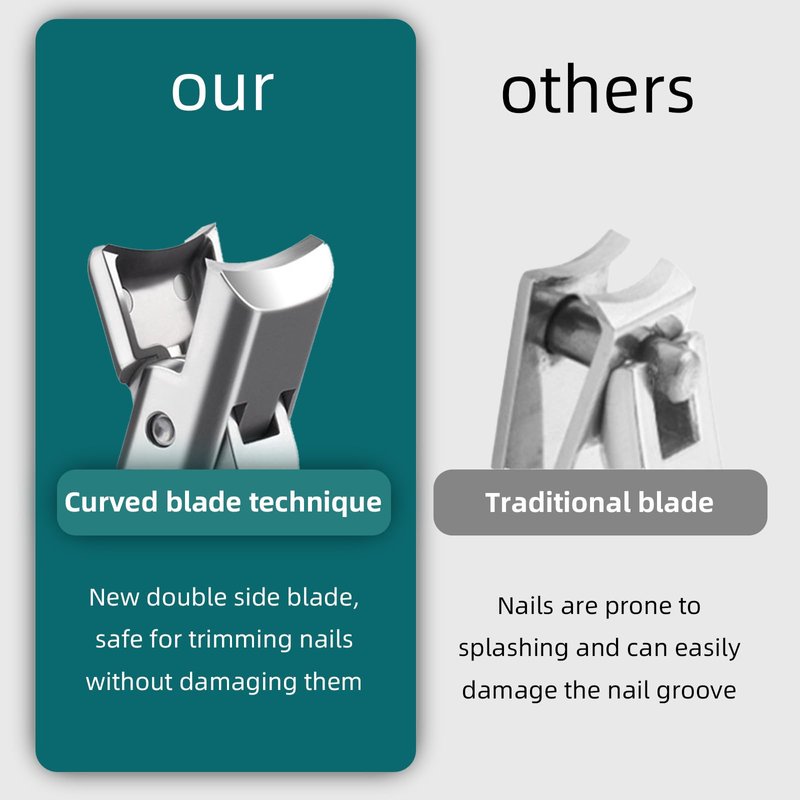 our

Curved blade technique

New double side blade, safe for trimming nails without damaging them

others

Traditional blade

Nails are prone to splashing and can easily damage the nail groove